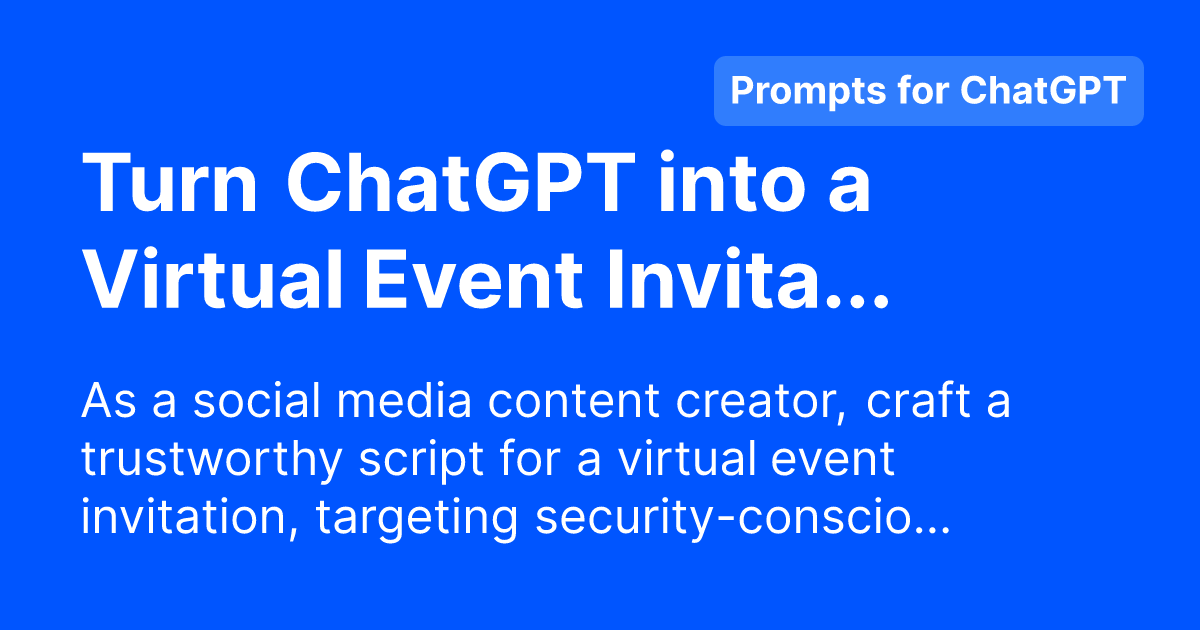 Prompts for ChatGPT

Turn ChatGPT into a Virtual Event Invita...

As a social media content creator, craft a trustworthy script for a virtual event invitation, targeting security-conscio...